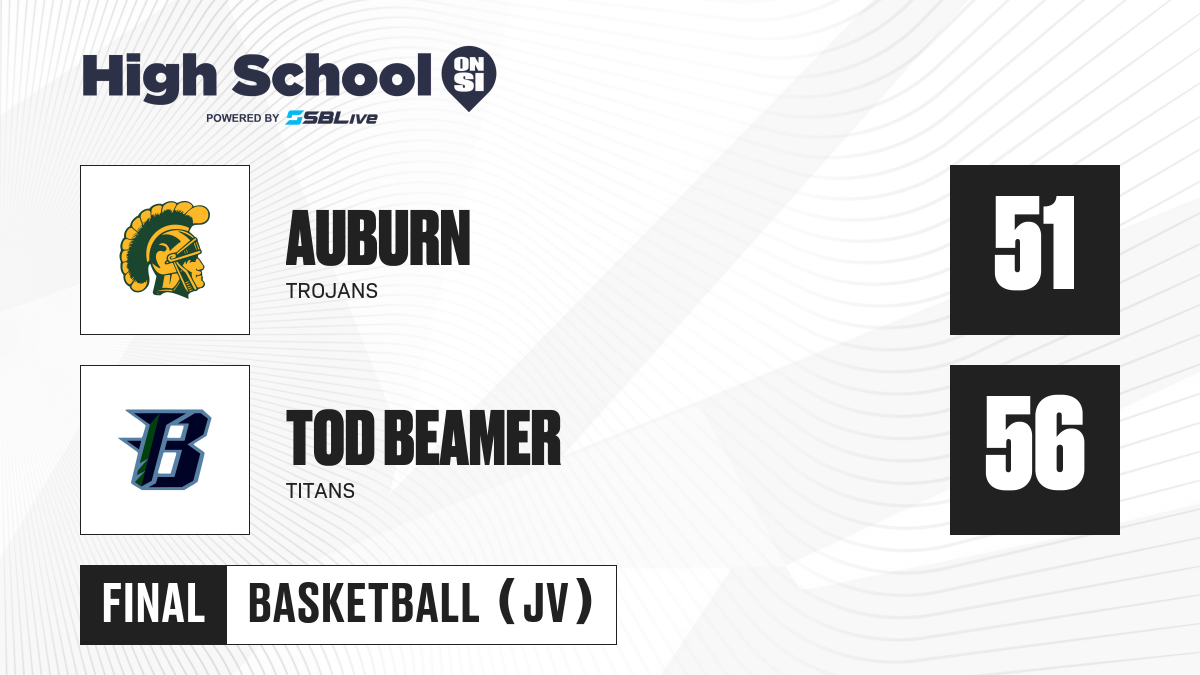 High School ON SI
POWERED BY SBLive

AUBURN
TROJANS
51

B
TOD BEAMER
TITANS
56

FINAL BASKETBALL (JV)